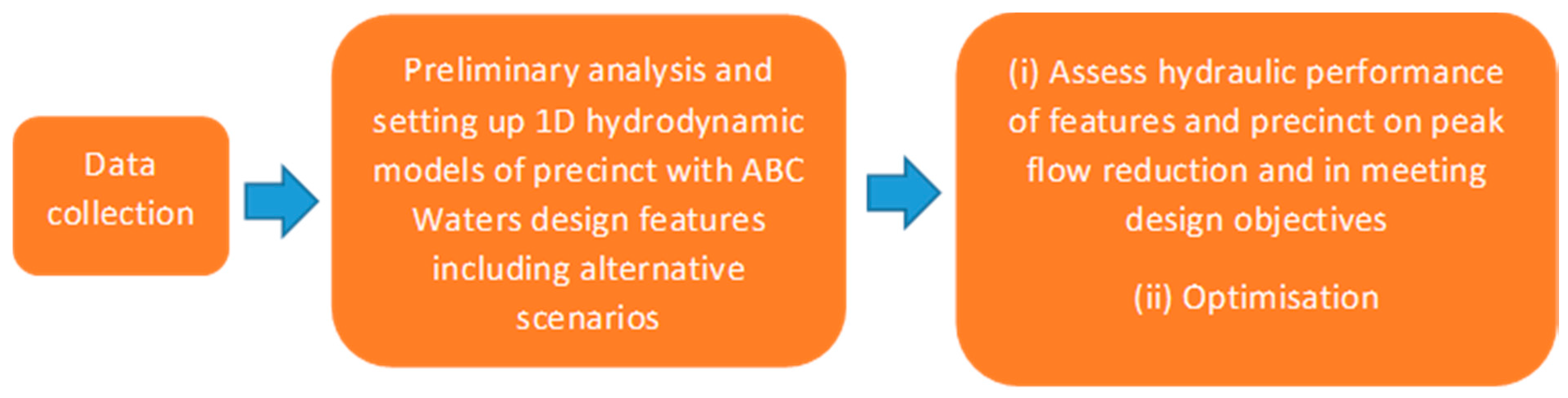 Data collection

Preliminary analysis and setting up 1D hydrodynamic models of precinct with ABC Waters design features including alternative scenarios

(i) Assess hydraulic performance of features and precinct on peak flow reduction and in meeting design objectives

(ii) Optimisation